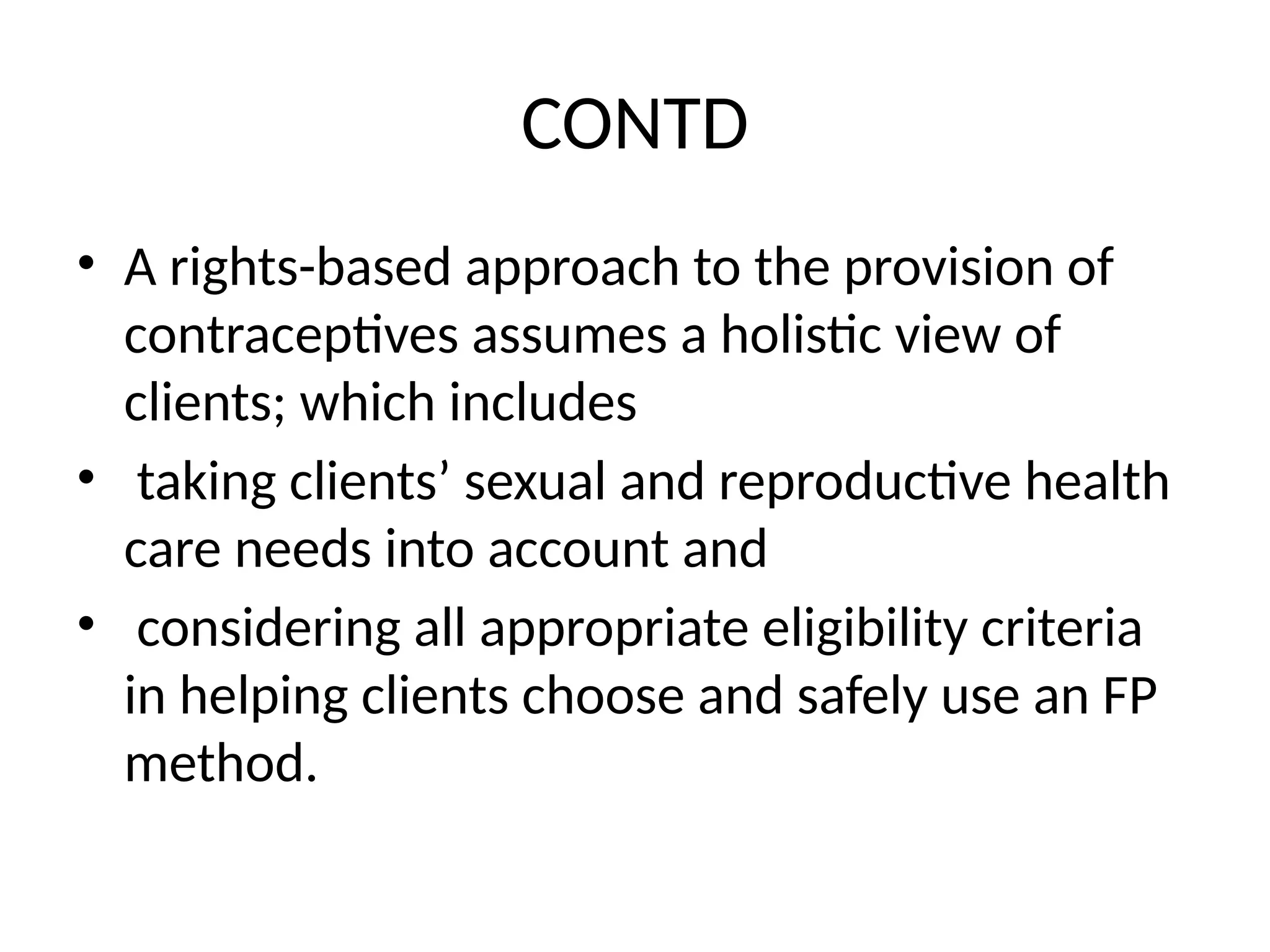 CONTD

• A rights-based approach to the provision of contraceptives assumes a holistic view of clients; which includes

• taking clients’ sexual and reproductive health care needs into account and

• considering all appropriate eligibility criteria in helping clients choose and safely use an FP method.